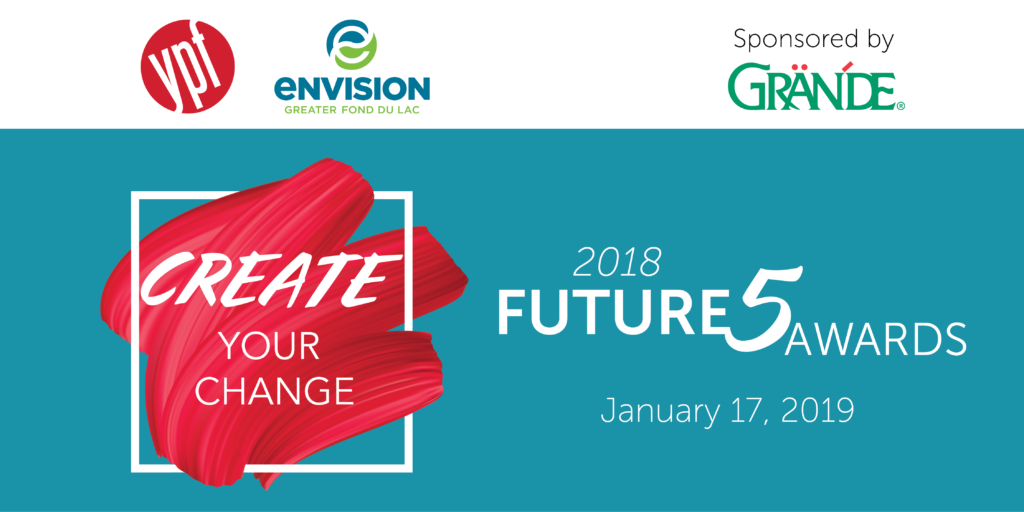 ypf

eNVISION
GREATER FOND DU LAC

Sponsored by
GRÄNDE®

CREATE
YOUR
CHANGE

2018
FUTURE 5 AWARDS

January 17, 2019